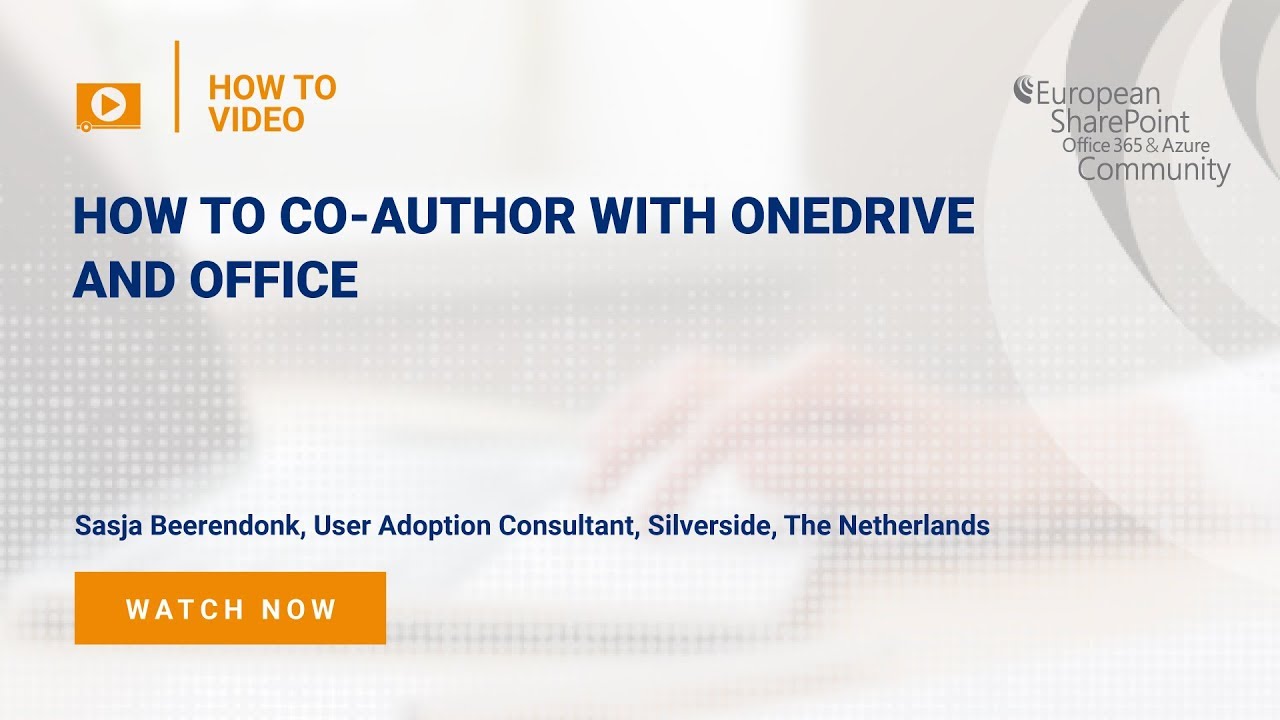 HOW TO VIDEO

European SharePoint Office 365 & Azure Community

HOW TO CO-AUTHOR WITH ONEDRIVE AND OFFICE

Sasja Beerendonk, User Adoption Consultant, Silverside, The Netherlands

WATCH NOW